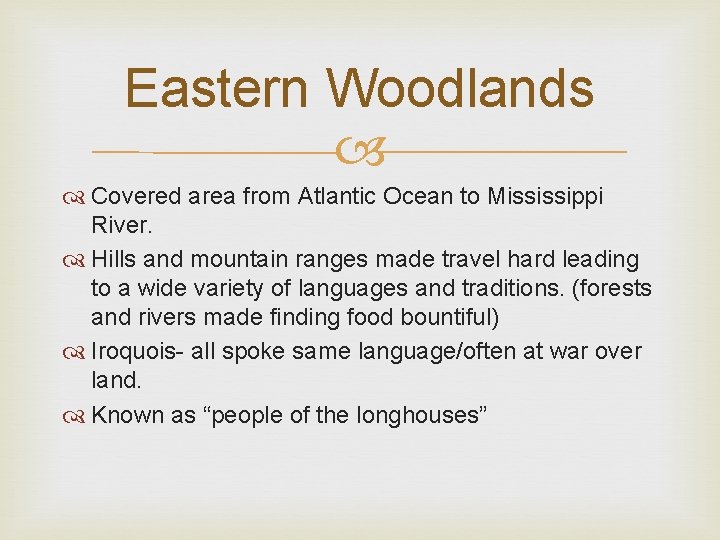 Eastern Woodlands

Covered area from Atlantic Ocean to Mississippi River.

Hills and mountain ranges made travel hard leading to a wide variety of languages and traditions. (forests and rivers made finding food bountiful)

Iroquois- all spoke same language/often at war over land.

Known as “people of the longhouses”